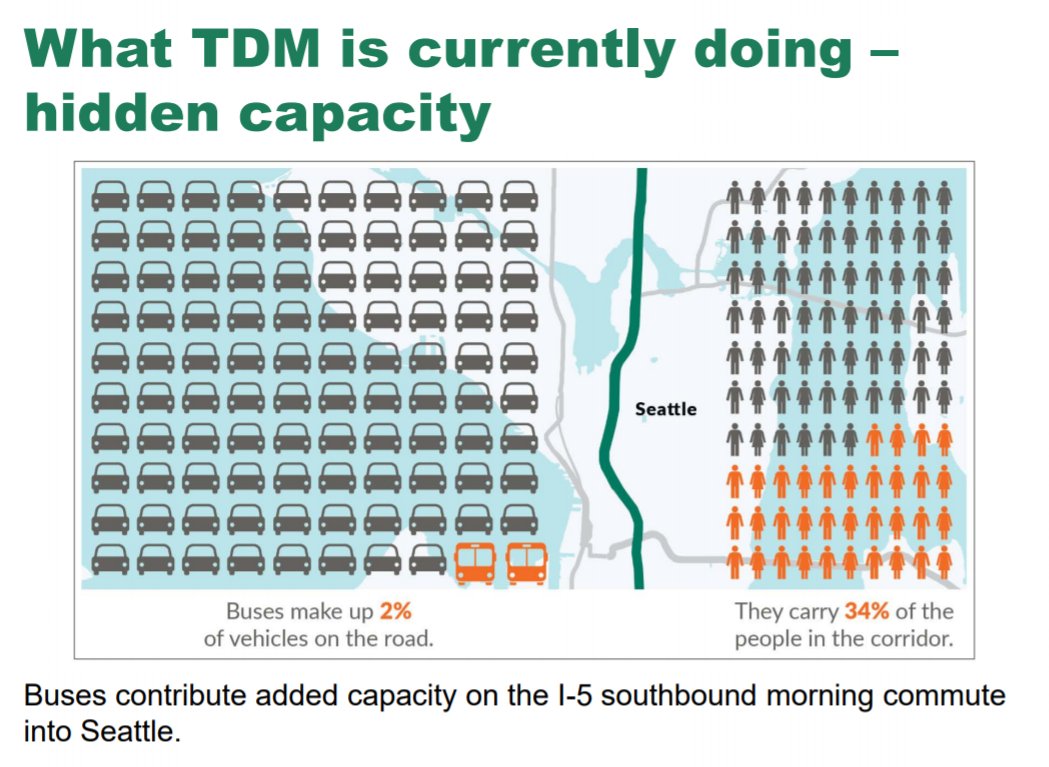 What TDM is currently doing – hidden capacity

Seattle

Buses make up 2% of vehicles on the road.

They carry 34% of the people in the corridor.

Buses contribute added capacity on the I-5 southbound morning commute into Seattle.